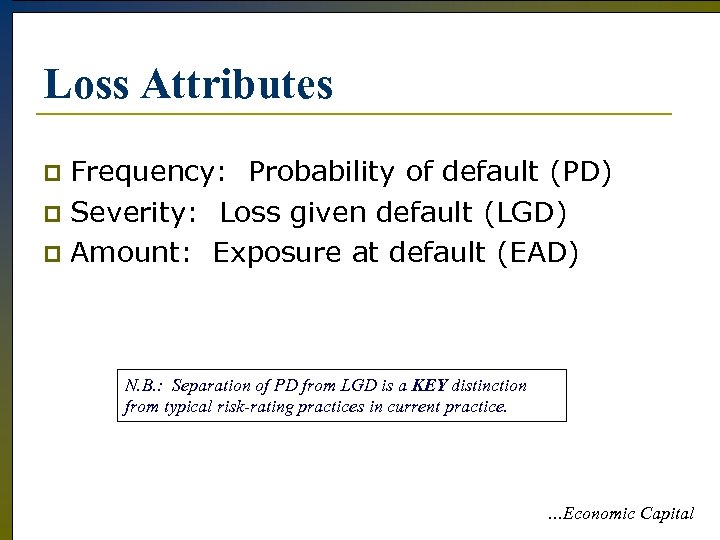 Loss Attributes

Frequency: Probability of default (PD)
Severity: Loss given default (LGD)
Amount: Exposure at default (EAD)

N.B.: Separation of PD from LGD is a KEY distinction from typical risk-rating practices in current practice.

...Economic Capital